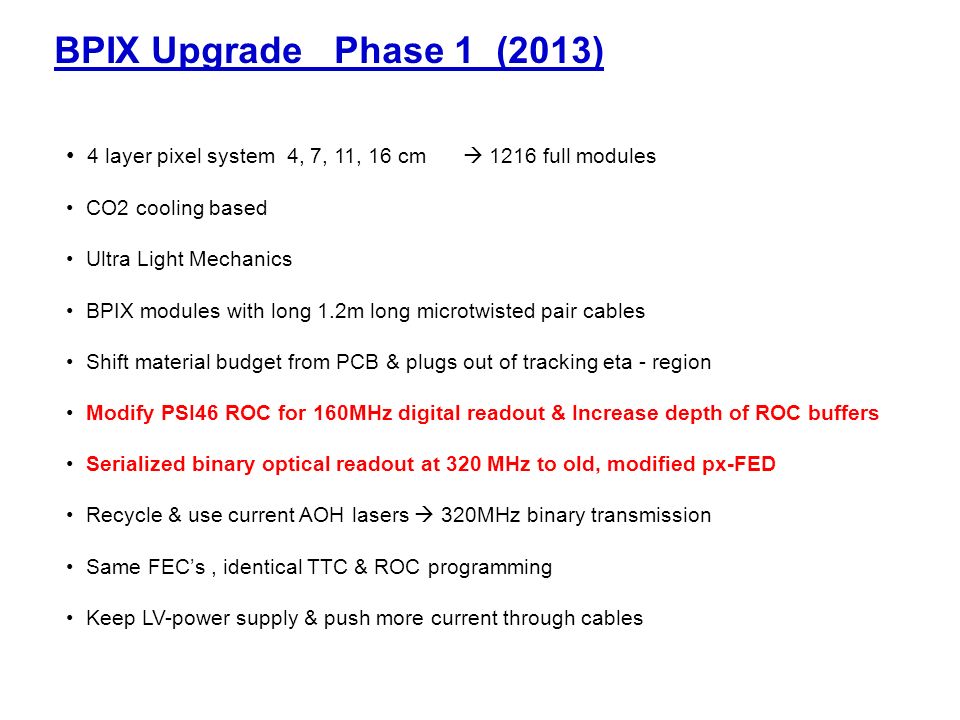 BPIX Upgrade   Phase 1  (2013)

• 4 layer pixel system  4, 7, 11, 16 cm   → 1216 full modules

• CO2 cooling based

• Ultra Light Mechanics

• BPIX modules with long 1.2m long microtwisted pair cables

• Shift material budget from PCB & plugs out of tracking eta - region

• Modify PSI46 ROC for 160MHz digital readout & Increase depth of ROC buffers

• Serialized binary optical readout at 320 MHz to old, modified px-FED

• Recycle & use current AOH lasers → 320MHz binary transmission

• Same FEC's , identical TTC & ROC programming

• Keep LV-power supply & push more current through cables